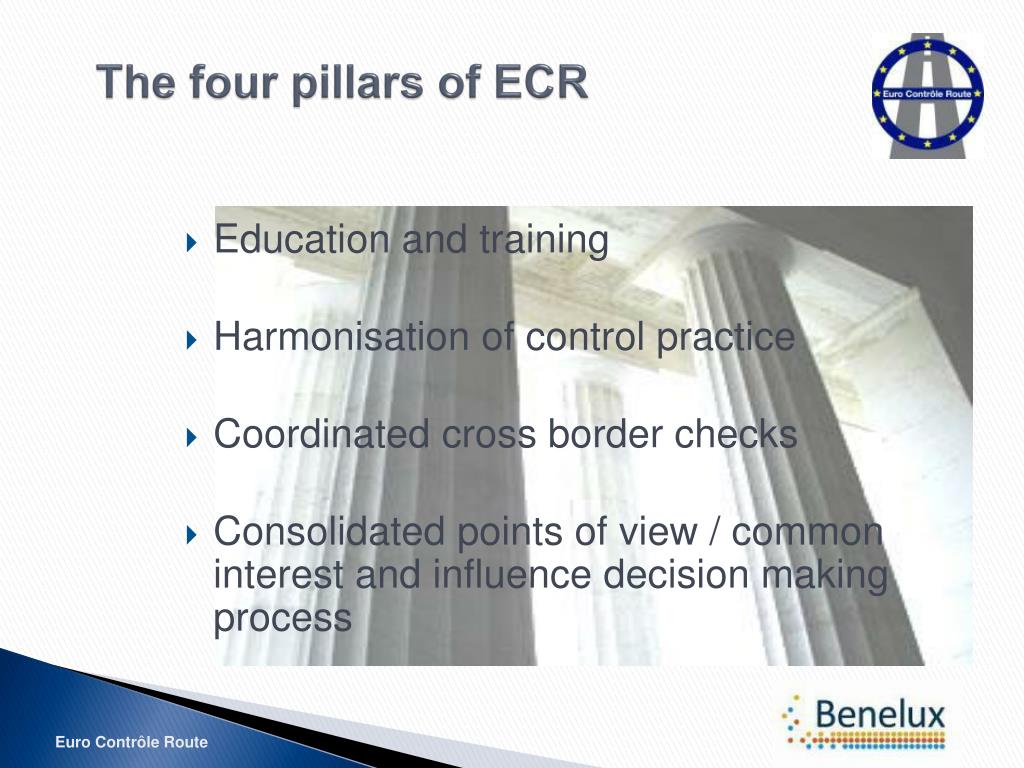 The four pillars of ECR

Euro Contrôle Route

Education and training

Harmonisation of control practice

Coordinated cross border checks

Consolidated points of view / common interest and influence decision making process

Benelux

Euro Contrôle Route